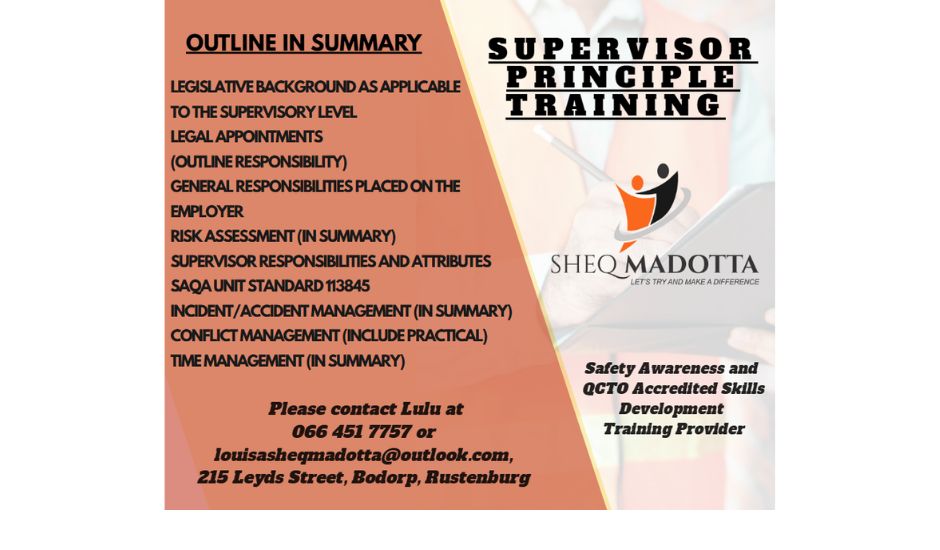 OUTLINE IN SUMMARY

LEGISLATIVE BACKGROUND AS APPLICABLE TO THE SUPERVISORY LEVEL
LEGAL APPOINTMENTS (OUTLINE RESPONSIBILITY)
GENERAL RESPONSIBILITIES PLACED ON THE EMPLOYER
RISK ASSESSMENT (IN SUMMARY)
SUPERVISOR RESPONSIBILITIES AND ATTRIBUTES
SAQA UNIT STANDARD 113845
INCIDENT/ACCIDENT MANAGEMENT (IN SUMMARY)
CONFLICT MANAGEMENT (INCLUDE PRACTICAL)
TIME MANAGEMENT (IN SUMMARY)

Please contact Lulu at
066 451 7757 or
louisasheqmadotta@outlook.com,
215 Leyds Street, Bodorp, Rustenburg

SUPERVISOR PRINCIPLE TRAINING

SHEQ MADOTTA
LET'S TRY AND MAKE A DIFFERENCE

Safety Awareness and QCTO Accredited Skills Development Training Provider